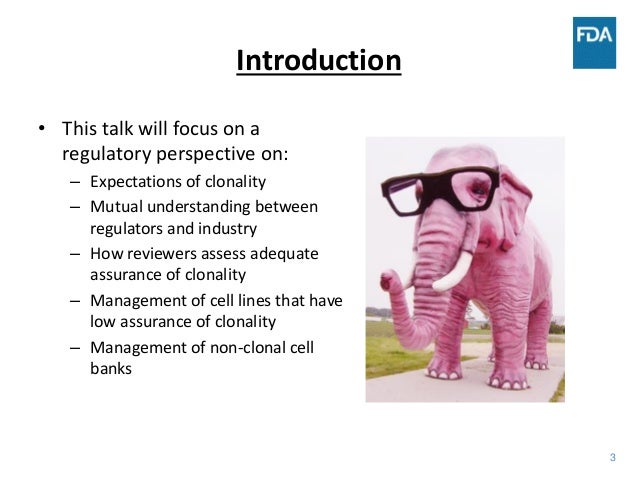 FDA

Introduction

• This talk will focus on a regulatory perspective on:
– Expectations of clonality
– Mutual understanding between regulators and industry
– How reviewers assess adequate assurance of clonality
– Management of cell lines that have low assurance of clonality
– Management of non-clonal cell banks

3